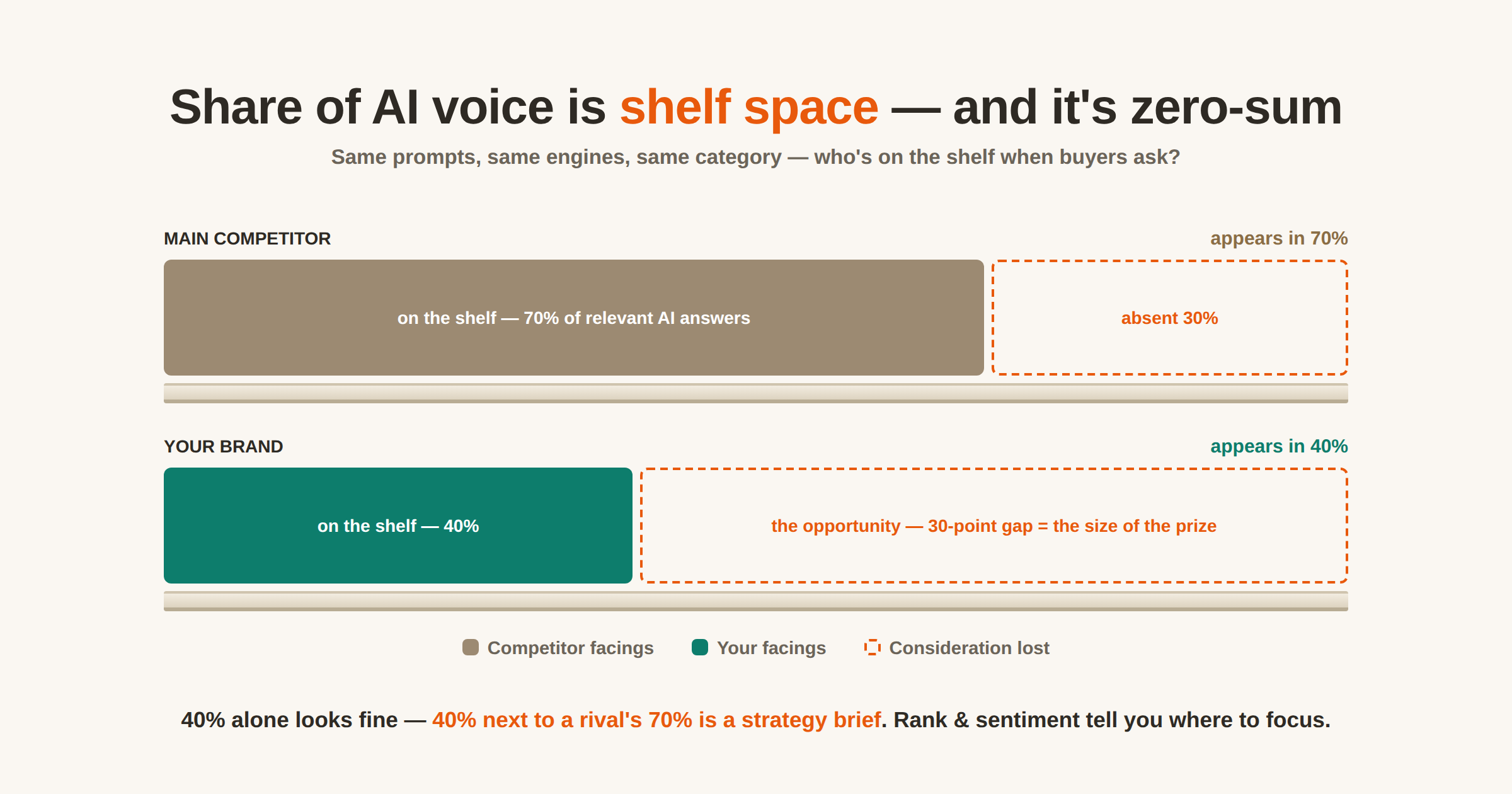 Share of AI voice is shelf space — and it's zero-sum

Same prompts, same engines, same category — who's on the shelf when buyers ask?

MAIN COMPETITOR

appears in 70%

on the shelf — 70% of relevant AI answers

absent 30%

YOUR BRAND

appears in 40%

on the shelf — 40%

the opportunity — 30-point gap = the size of the prize

Competitor facings Your facings Consideration lost

40% alone looks fine — 40% next to a rival's 70% is a strategy brief. Rank & sentiment tell you where to focus.